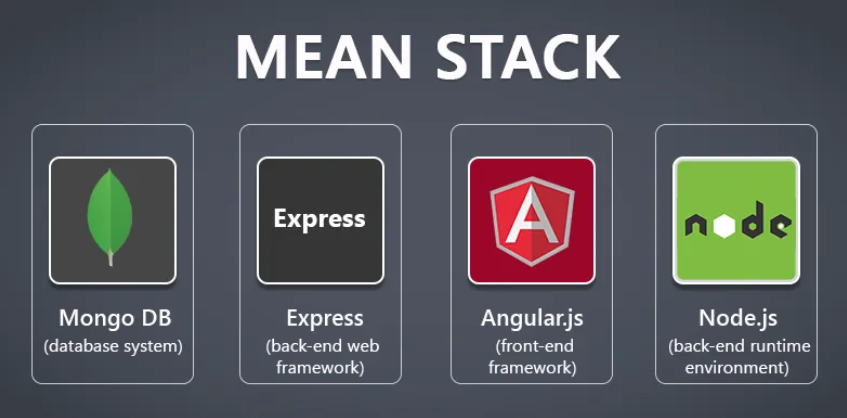 MEAN STACK

Mongo DB
(database system)

Express

Express
(back-end web framework)

A

Angular.js
(front-end framework)

node

Node.js
(back-end runtime environment)